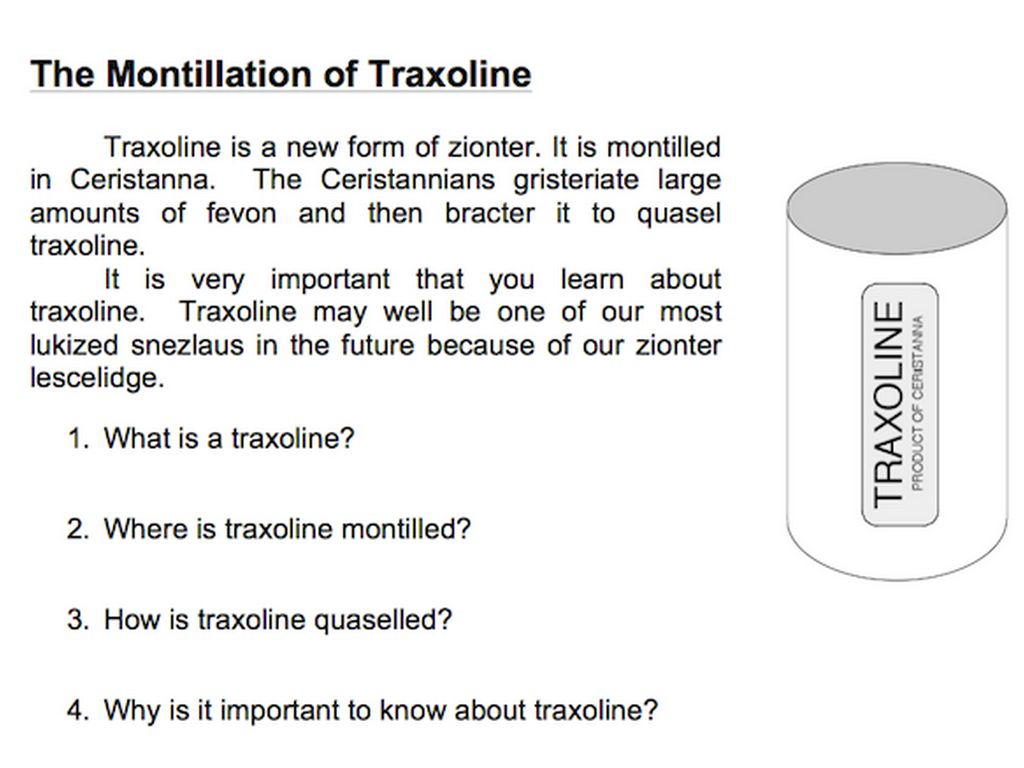 The Montillation of Traxoline

Traxoline is a new form of zionter. It is montilled in Ceristanna. The Ceristannians gristeriate large amounts of fevon and then bracter it to quasel traxoline.

It is very important that you learn about traxoline. Traxoline may well be one of our most lukized snezlaus in the future because of our zionter lescelidge.

1. What is a traxoline?

2. Where is traxoline montilled?

3. How is traxoline quaselled?

4. Why is it important to know about traxoline?

TRAXOLINE
PRODUCT OF CERISTANNA